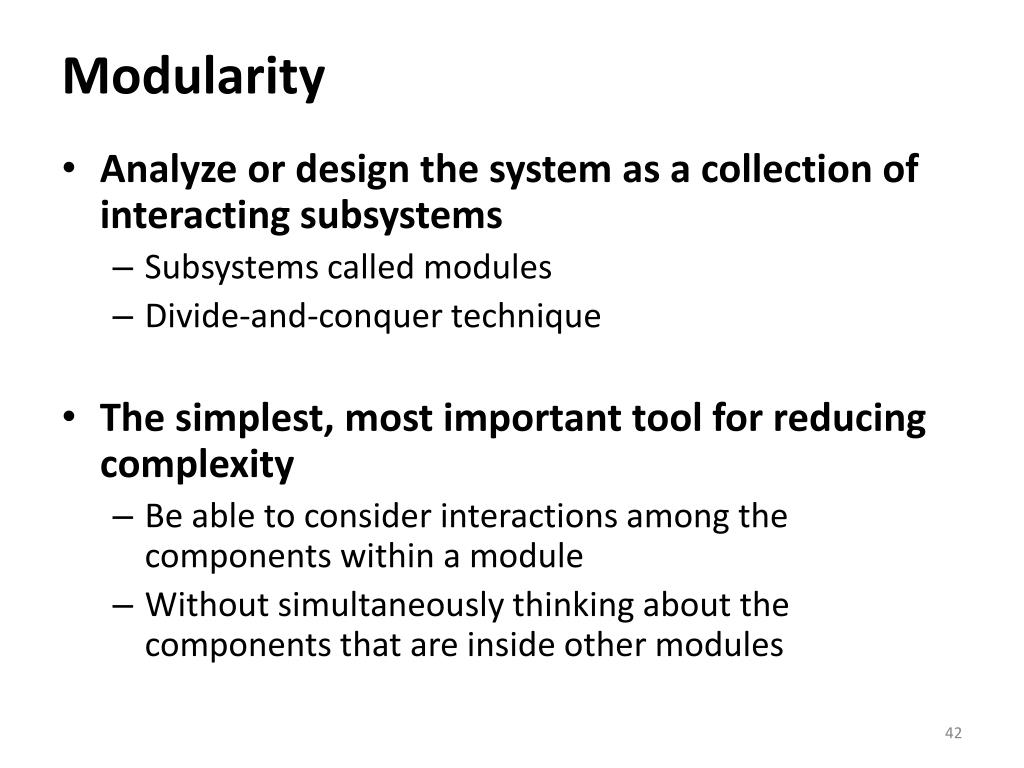 Modularity

• Analyze or design the system as a collection of interacting subsystems
– Subsystems called modules
– Divide-and-conquer technique

• The simplest, most important tool for reducing complexity
– Be able to consider interactions among the components within a module
– Without simultaneously thinking about the components that are inside other modules

42